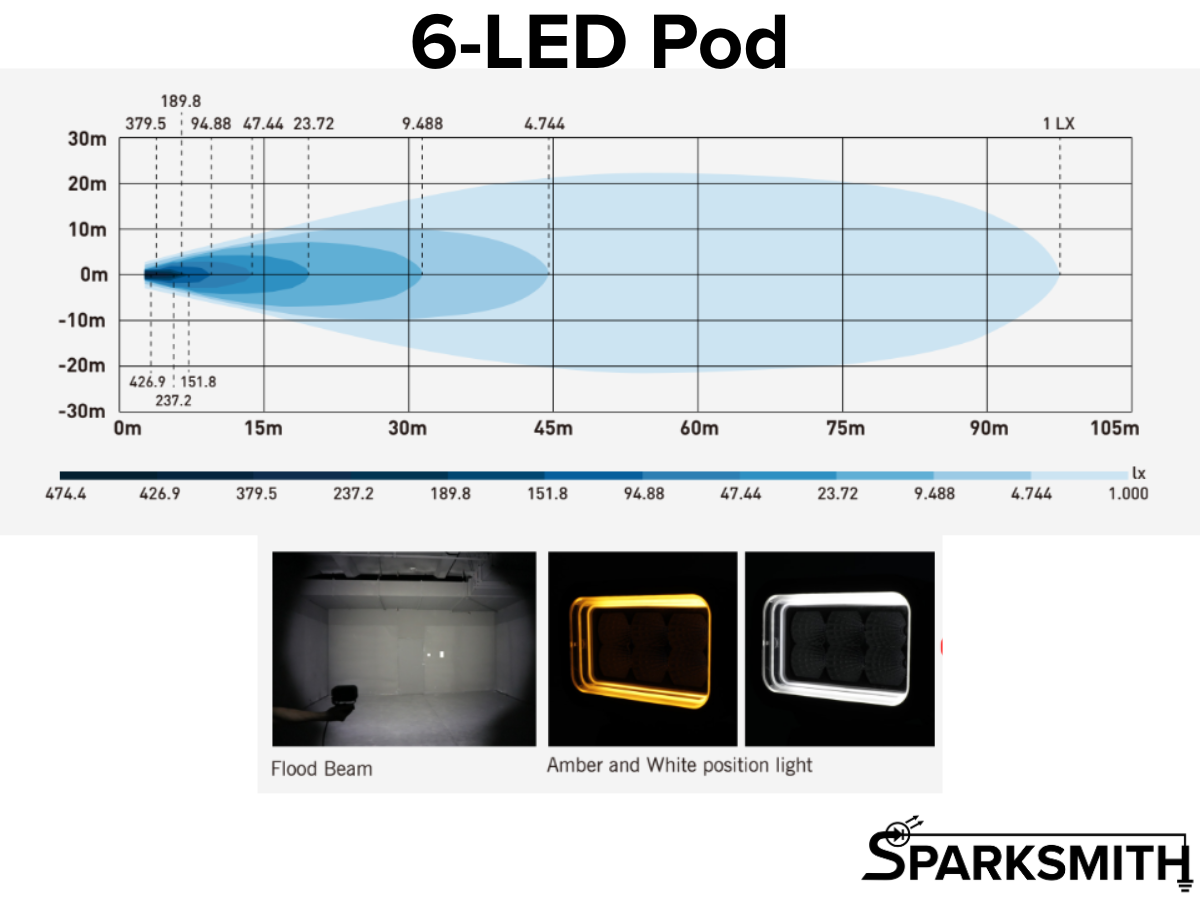 6-LED Pod

189.8
379.5 94.88 47.44 23.72 9.488 4.744 1 LX

30m
20m
10m
0m
-10m
-20m
-30m

426.9 151.8
237.2

0m 15m 30m 45m 60m 75m 90m 105m

lx
474.4 426.9 379.5 237.2 189.8 151.8 94.88 47.44 23.72 9.488 4.744 1.000

Flood Beam

Amber and White position light

SPARKSMITH